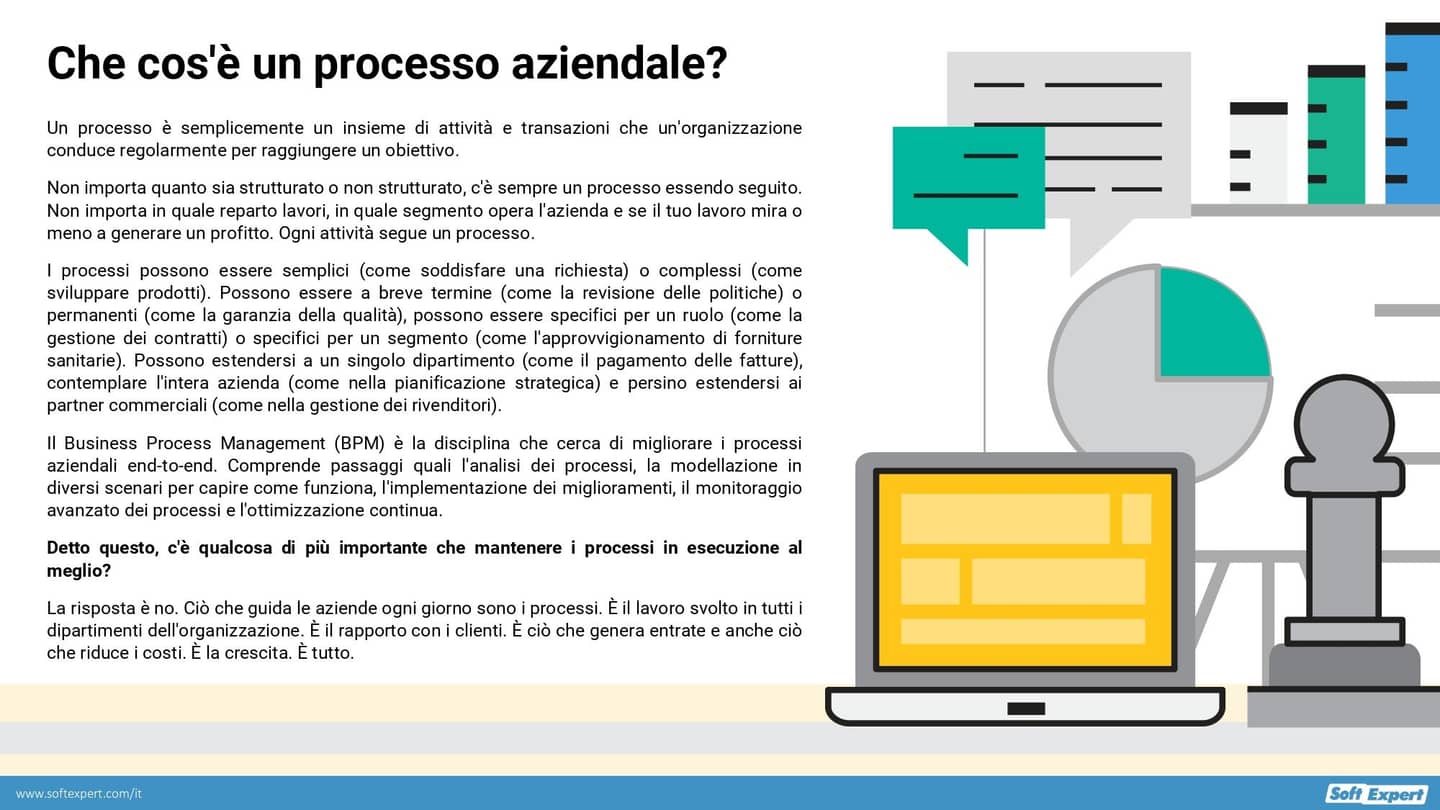 Che cos'è un processo aziendale?

Un processo è semplicemente un insieme di attività e transazioni che un'organizzazione conduce regolarmente per raggiungere un obiettivo.

Non importa quanto sia strutturato o non strutturato, c'è sempre un processo essendo seguito. Non importa in quale reparto lavori, in quale segmento opera l'azienda e se il tuo lavoro mira o meno a generare un profitto. Ogni attività segue un processo.

I processi possono essere semplici (come soddisfare una richiesta) o complessi (come sviluppare prodotti). Possono essere a breve termine (come la revisione delle politiche) o permanenti (come la garanzia della qualità), possono essere specifici per un ruolo (come la gestione dei contratti) o specifici per un segmento (come l'approvvigionamento di forniture sanitarie). Possono estendersi a un singolo dipartimento (come il pagamento delle fatture), contemplare l'intera azienda (come nella pianificazione strategica) e persino estendersi ai partner commerciali (come nella gestione dei rivenditori).

Il Business Process Management (BPM) è la disciplina che cerca di migliorare i processi aziendali end-to-end. Comprende passaggi quali l'analisi dei processi, la modellazione in diversi scenari per capire come funziona, l'implementazione dei miglioramenti, il monitoraggio avanzato dei processi e l'ottimizzazione continua.

Detto questo, c'è qualcosa di più importante che mantenere i processi in esecuzione al meglio?

La risposta è no. Ciò che guida le aziende ogni giorno sono i processi. È il lavoro svolto in tutti i dipartimenti dell'organizzazione. È il rapporto con i clienti. È ciò che genera entrate e anche ciò che riduce i costi. È la crescita. È tutto.

www.softexpert.com/it

Soft Expert